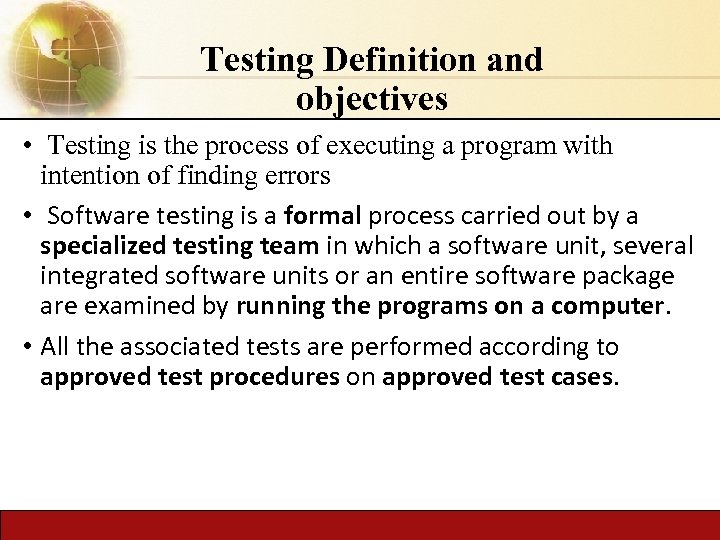 Testing Definition and objectives

• Testing is the process of executing a program with intention of finding errors

• Software testing is a formal process carried out by a specialized testing team in which a software unit, several integrated software units or an entire software package are examined by running the programs on a computer.

• All the associated tests are performed according to approved test procedures on approved test cases.